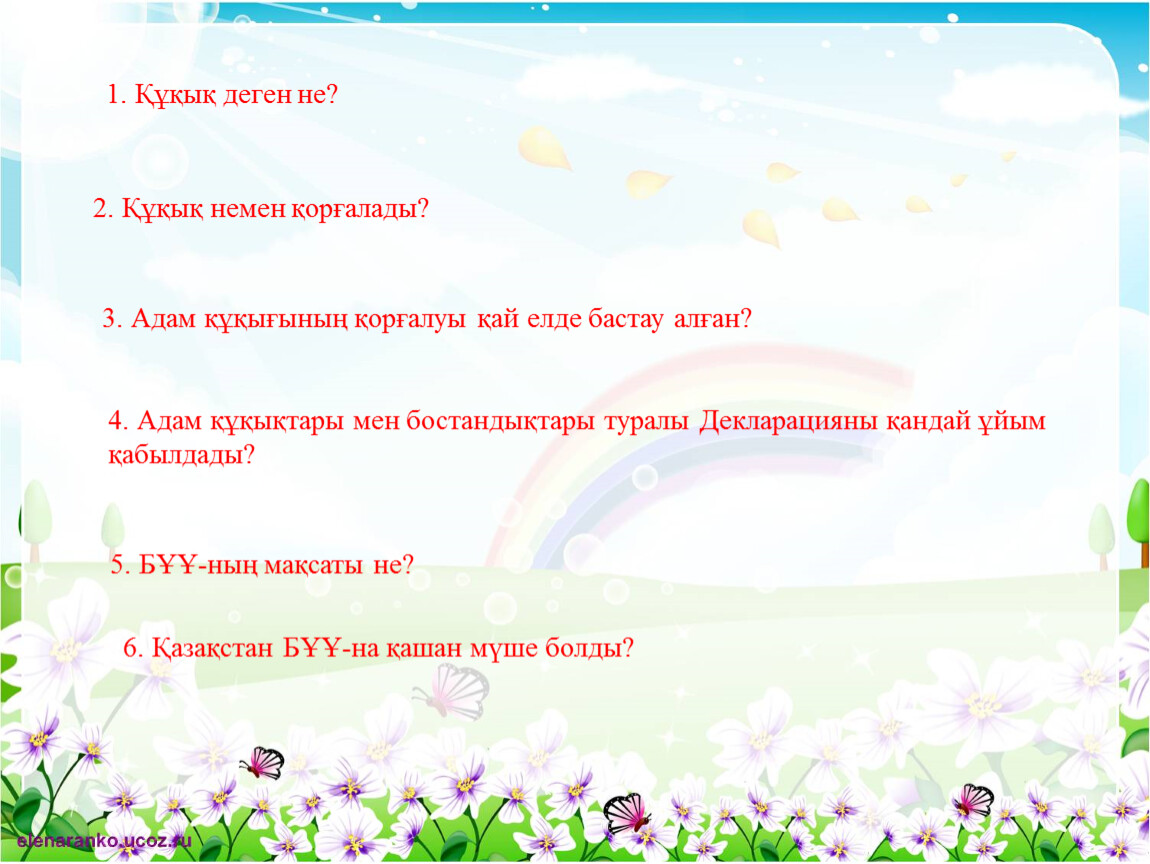 1. Құқық деген не?

2. Құқық немен қорғалады?

3. Адам құқығының қорғалуы қай елде бастау алған?

4. Адам құқықтары мен бостандықтары туралы Декларацияны қандай ұйым қабылдады?

5. БҰҰ-ның мақсаты не?

6. Қазақстан БҰҰ-на қашан мүше болды?

elenaranko.ucoz.ru